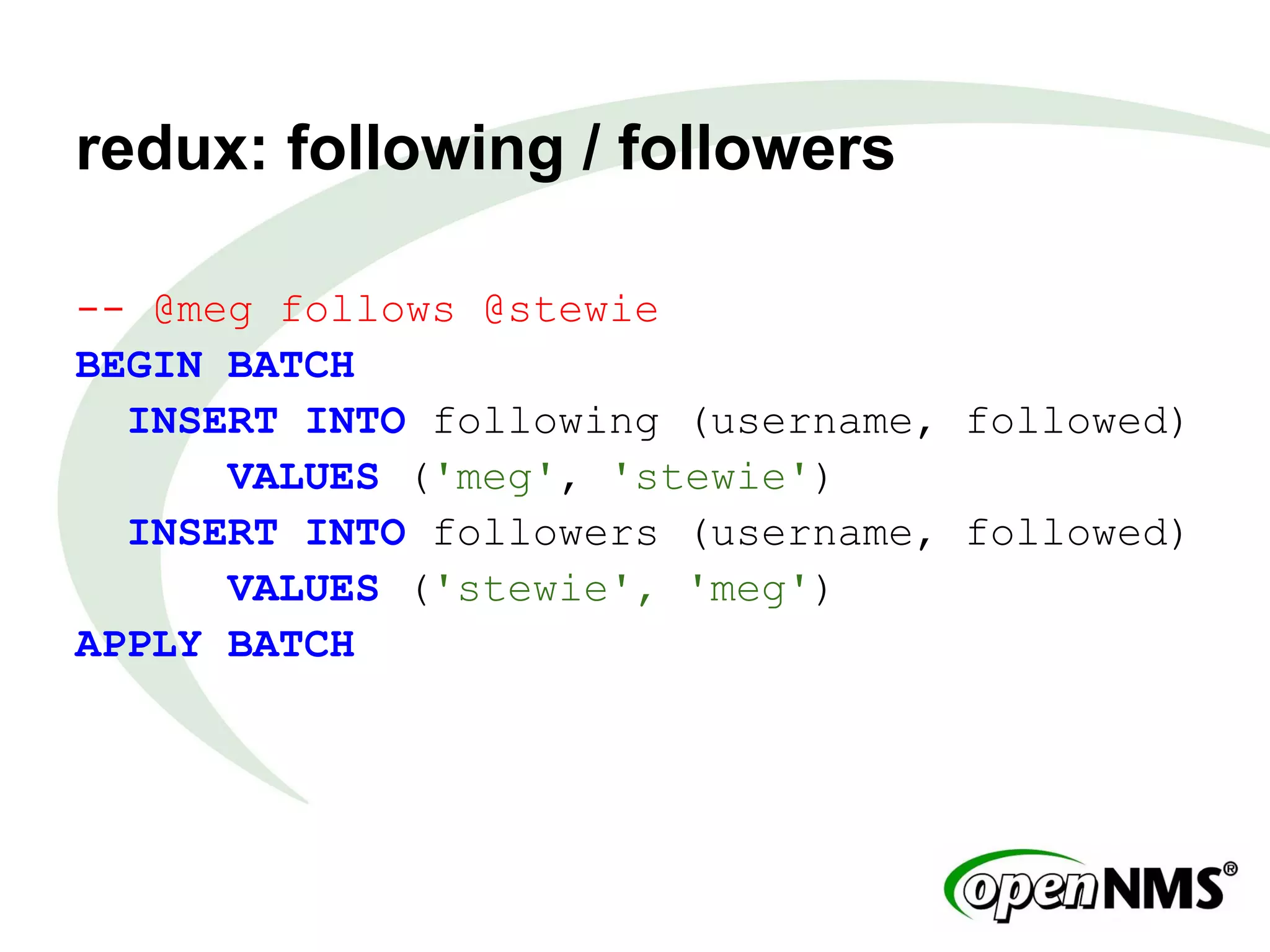 redux: following / followers

-- @meg follows @stewie
BEGIN BATCH
  INSERT INTO following (username, followed)
      VALUES ('meg', 'stewie')
  INSERT INTO followers (username, followed)
      VALUES ('stewie', 'meg')
APPLY BATCH

openNMS®